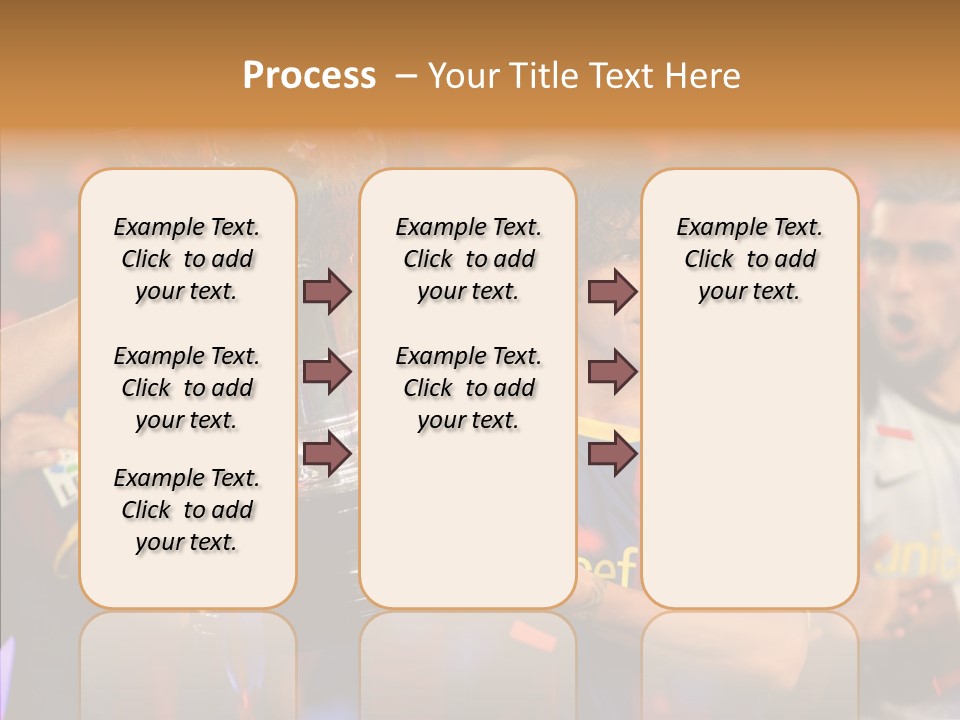 Process – Your Title Text Here

Example Text. Click to add your text.

Example Text. Click to add your text.

Example Text. Click to add your text.

Example Text. Click to add your text.

Example Text. Click to add your text.

Example Text. Click to add your text.